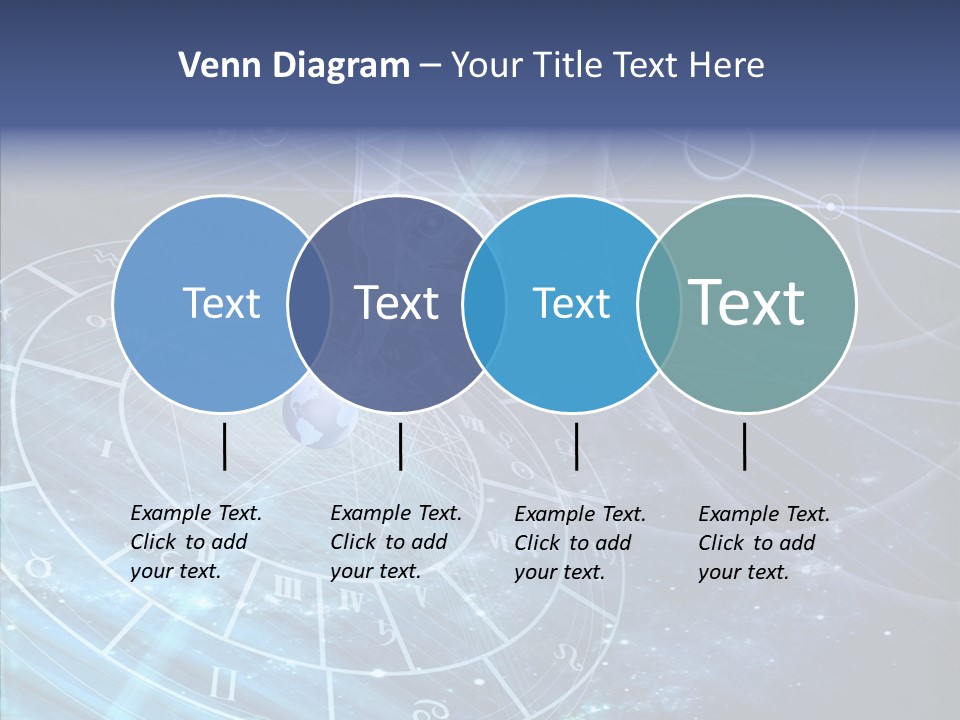 Venn Diagram – Your Title Text Here

Text

Text

Text

Text

Example Text. Click to add your text.

Example Text. Click to add your text.

Example Text. Click to add your text.

Example Text. Click to add your text.